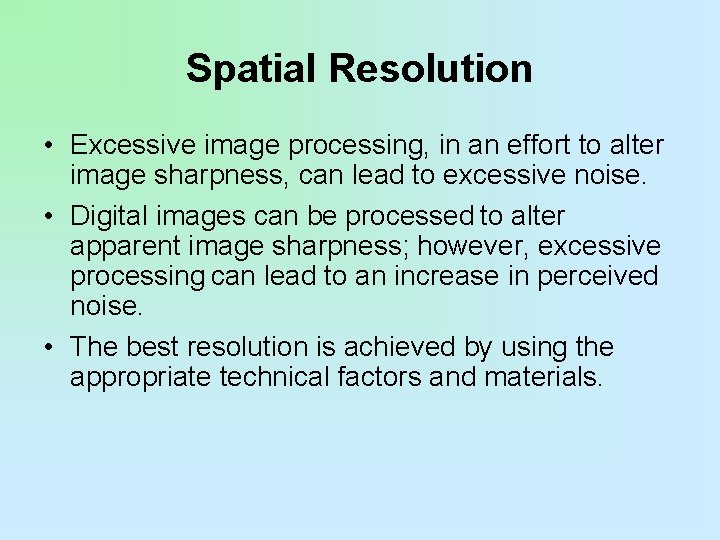 Spatial Resolution

• Excessive image processing, in an effort to alter image sharpness, can lead to excessive noise.

• Digital images can be processed to alter apparent image sharpness; however, excessive processing can lead to an increase in perceived noise.

• The best resolution is achieved by using the appropriate technical factors and materials.